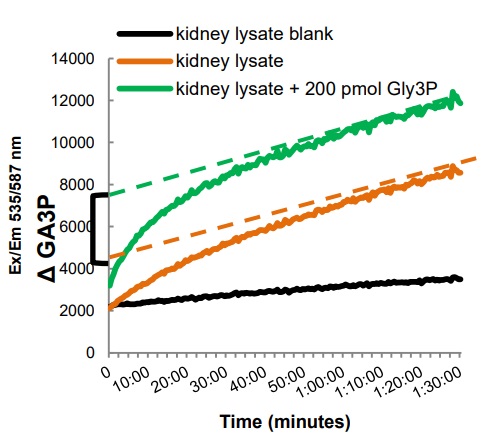 kidney lysate blank
kidney lysate
kidney lysate + 200 pmol Gly3P

Ex/Em 535/587 nm

Δ GA3P

14000
12000
10000
8000
6000
4000
2000
0

0
10:00
20:00
30:00
40:00
50:00
1:00:00
1:10:00
1:20:00
1:30:00

Time (minutes)